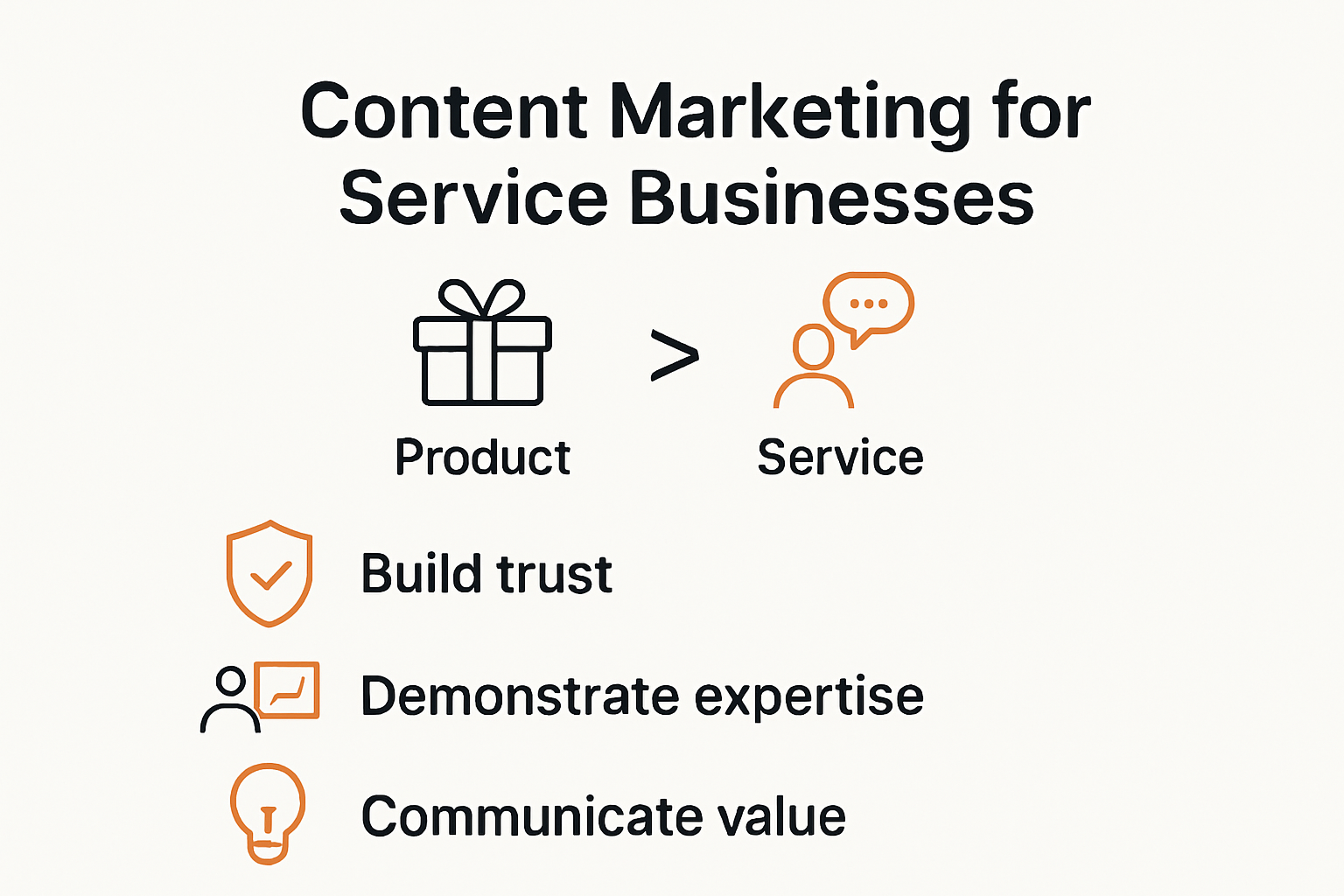 Content Marketing for Service Businesses

Product > Service

Build trust

Demonstrate expertise

Communicate value